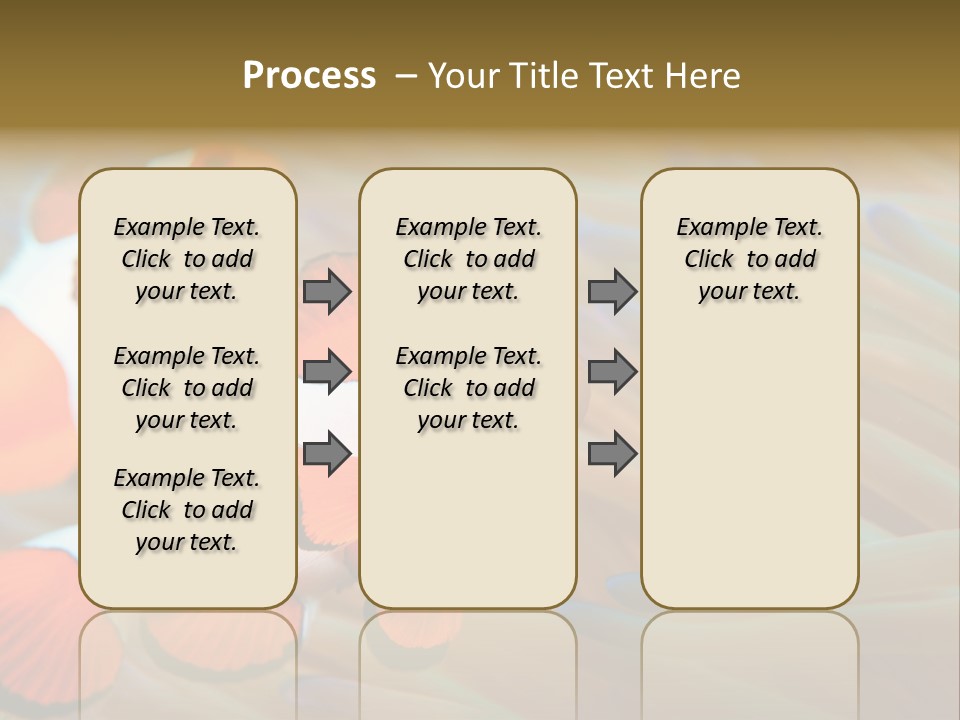 Process – Your Title Text Here

Example Text. Click to add your text.

Example Text. Click to add your text.

Example Text. Click to add your text.

Example Text. Click to add your text.

Example Text. Click to add your text.

Example Text. Click to add your text.